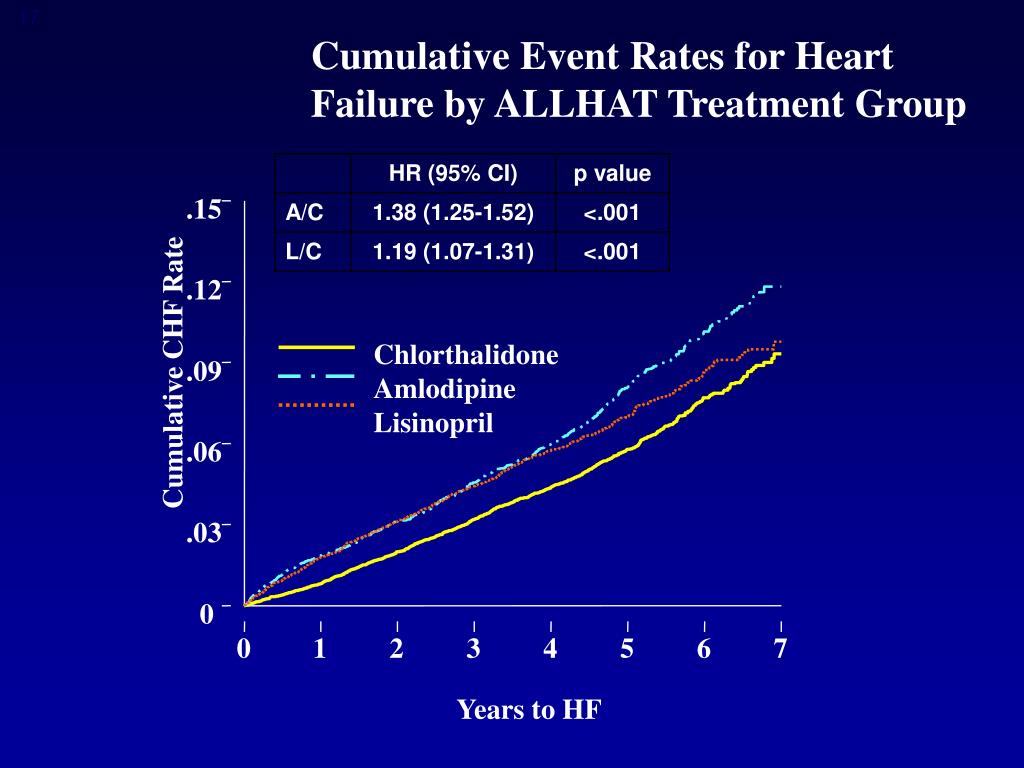 Cumulative Event Rates for Heart Failure by ALLHAT Treatment Group

| | HR (95% CI) | p value |
|---|---|---|
| A/C | 1.38 (1.25-1.52) | <.001 |
| L/C | 1.19 (1.07-1.31) | <.001 |

Cumulative CHF Rate

.15
.12
.09
.06
.03
0

Chlorthalidone
Amlodipine
Lisinopril

0 1 2 3 4 5 6 7

Years to HF